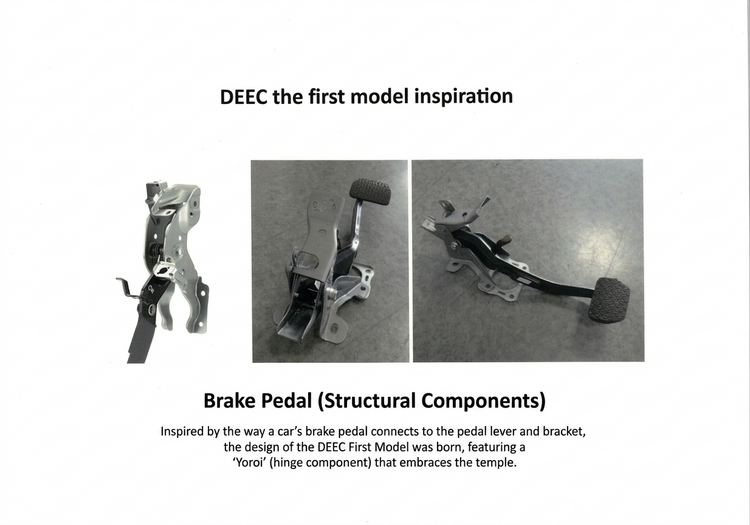 DEEC the first model inspiration

Brake Pedal (Structural Components)

Inspired by the way a car's brake pedal connects to the pedal lever and bracket, the design of the DEEC First Model was born, featuring a 'Yoroi' (hinge component) that embraces the temple.